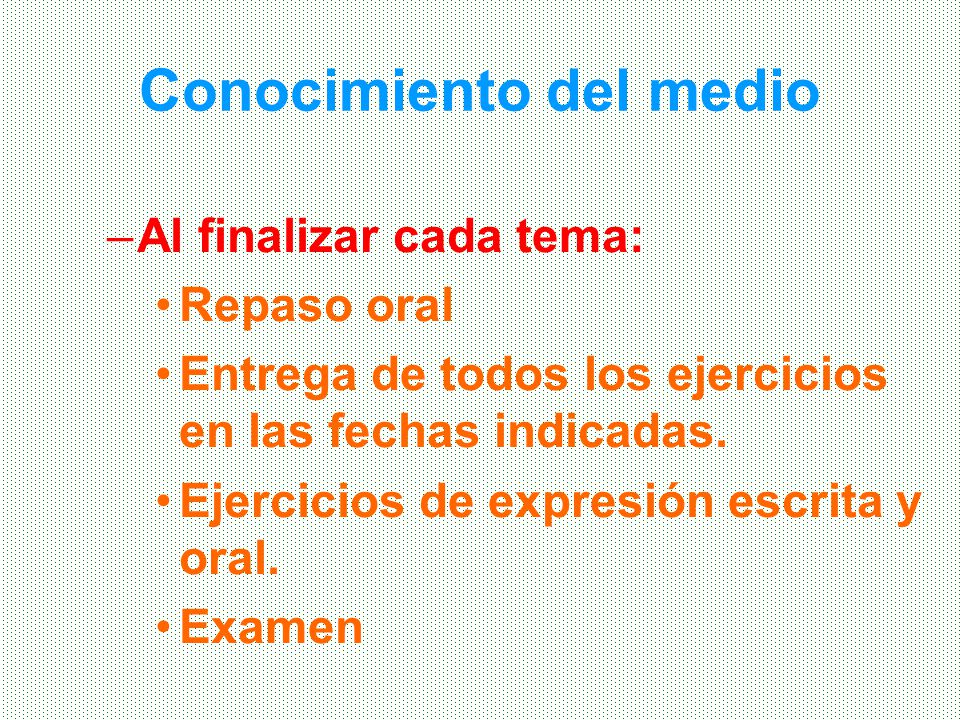 Conocimiento del medio

–Al finalizar cada tema:
• Repaso oral
• Entrega de todos los ejercicios en las fechas indicadas.
• Ejercicios de expresión escrita y oral.
• Examen